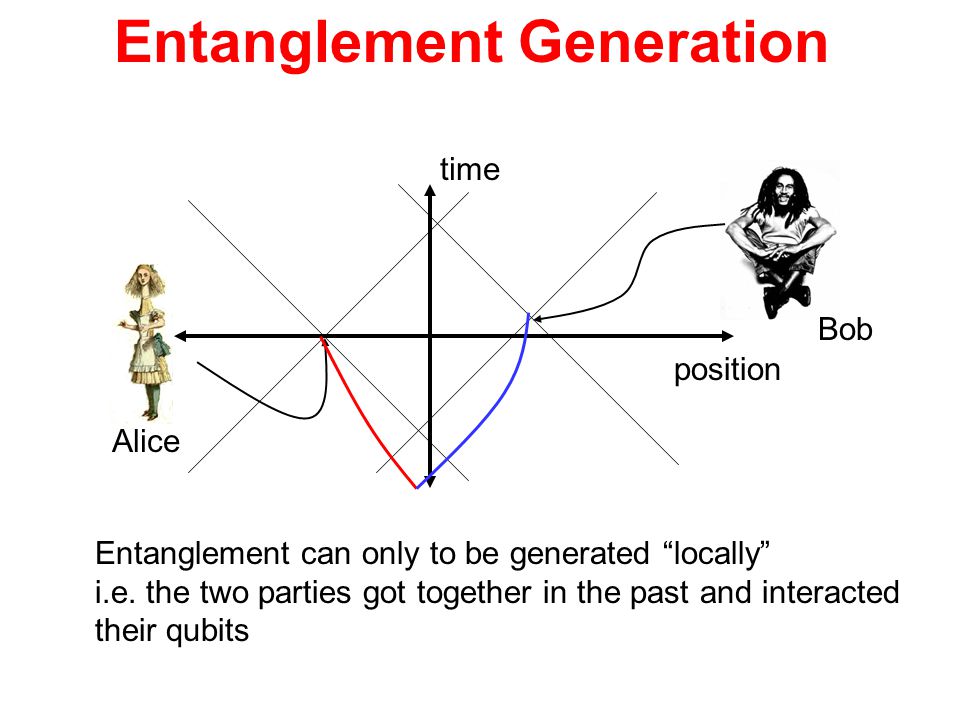 Entanglement Generation

time

Bob

position

Alice

Entanglement can only to be generated “locally”
i.e. the two parties got together in the past and interacted their qubits